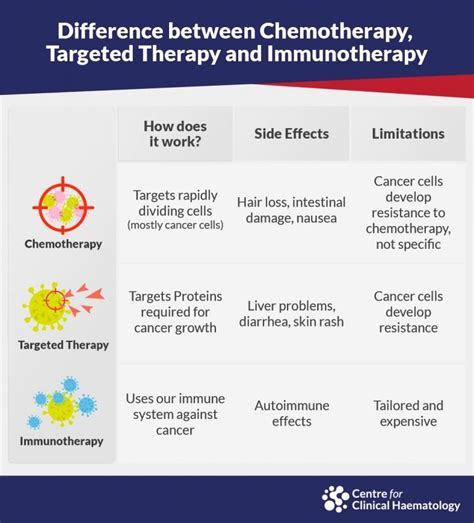 Difference between Chemotherapy, Targeted Therapy and Immunotherapy

| | How does it work? | Side Effects | Limitations |
|---|---|---|---|
| Chemotherapy | Targets rapidly dividing cells (mostly cancer cells) | Hair loss, intestinal damage, nausea | Cancer cells develop resistance to chemotherapy, not specific |
| Targeted Therapy | Targets Proteins required for cancer growth | Liver problems, diarrhea, skin rash | Cancer cells develop resistance |
| Immunotherapy | Uses our immune system against cancer | Autoimmune effects | Tailored and expensive |

Centre for Clinical Haematology